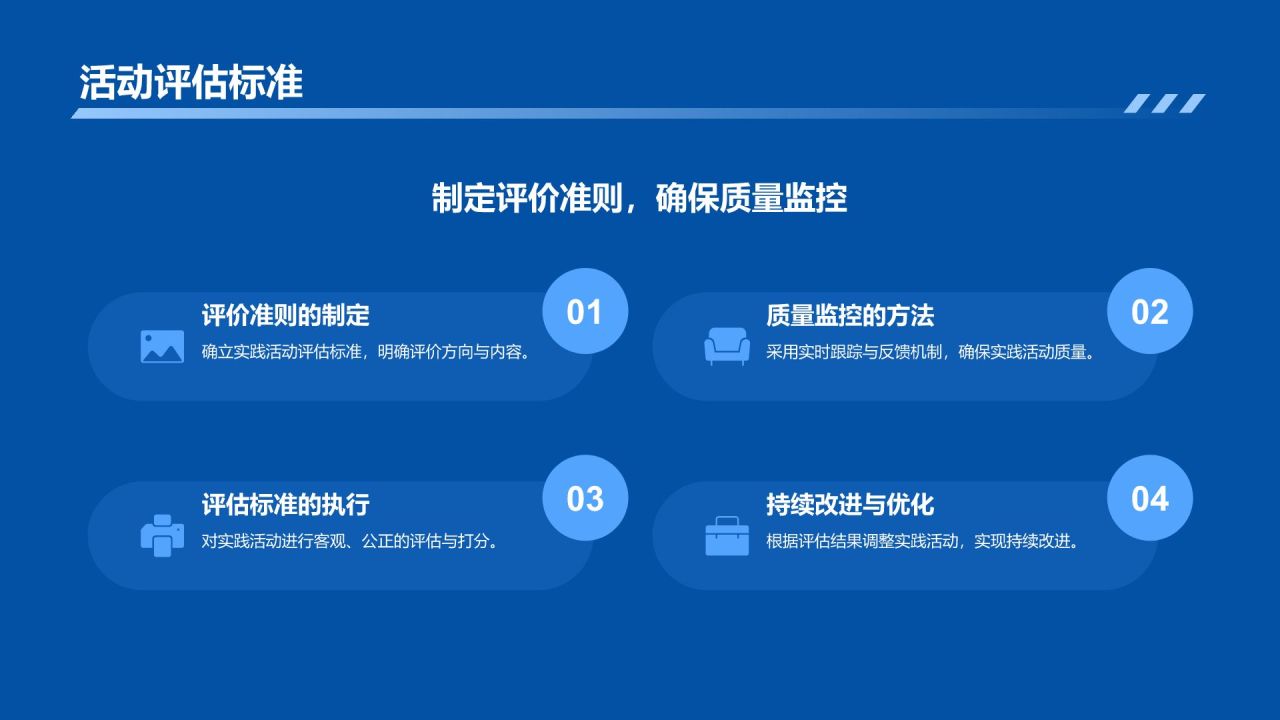 活动评估标准

制定评价准则，确保质量监控

01
评价准则的制定
确立实践活动评估标准，明确评价方向与内容。

02
质量监控的方法
采用实时跟踪与反馈机制，确保实践活动质量。

03
评估标准的执行
对实践活动进行客观、公正的评估与打分。

04
持续改进与优化
根据评估结果调整实践活动，实现持续改进。